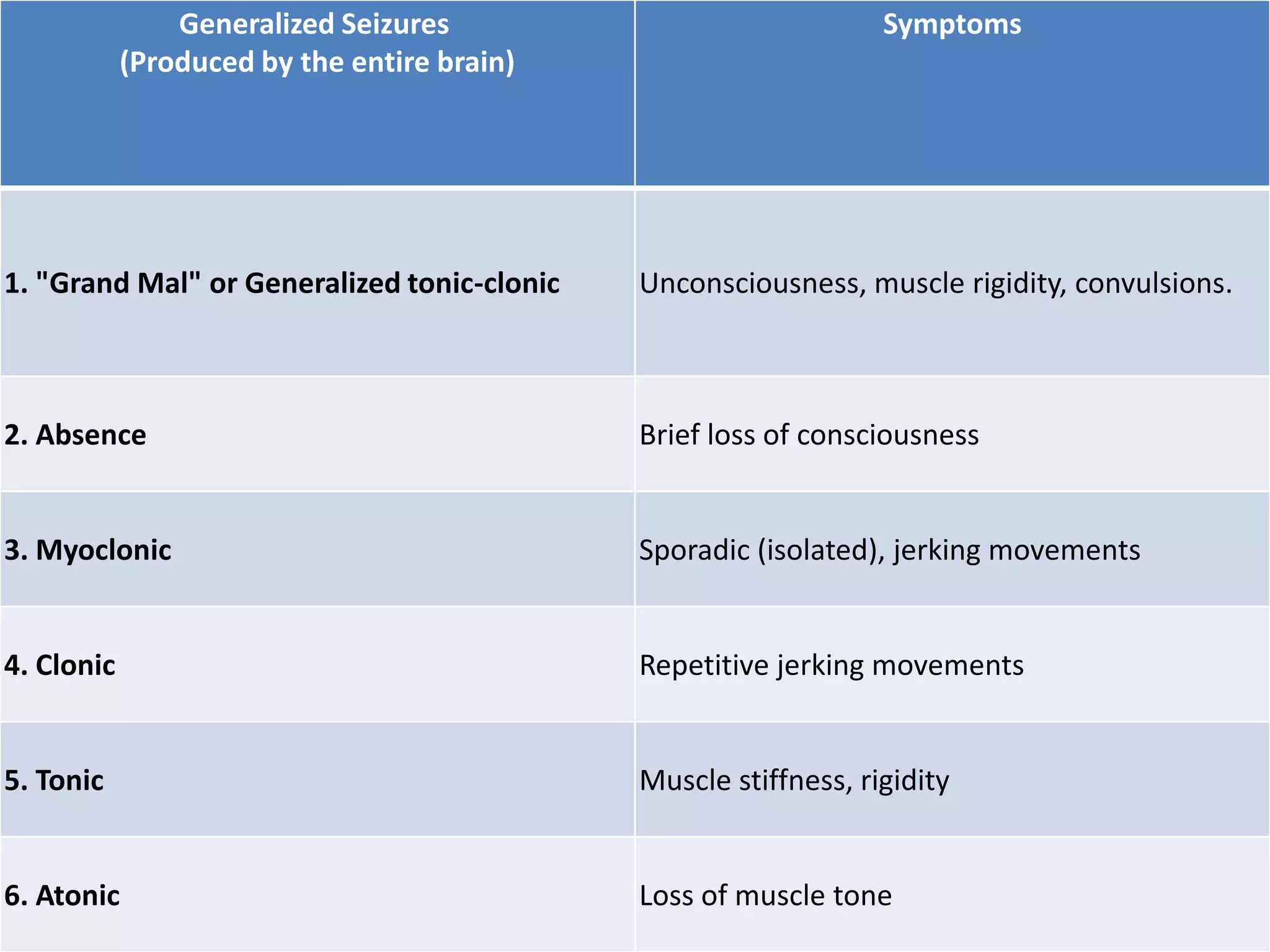 | Generalized Seizures (Produced by the entire brain) | Symptoms |
|---|---|
| 1. "Grand Mal" or Generalized tonic-clonic | Unconsciousness, muscle rigidity, convulsions. |
| 2. Absence | Brief loss of consciousness |
| 3. Myoclonic | Sporadic (isolated), jerking movements |
| 4. Clonic | Repetitive jerking movements |
| 5. Tonic | Muscle stiffness, rigidity |
| 6. Atonic | Loss of muscle tone |